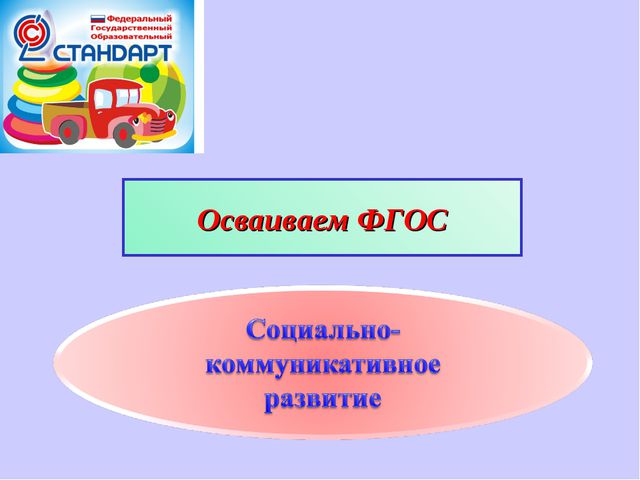 Федеральный
Государственный
Образовательный
СТАНДАРТ

Осваиваем ФГОС

Социально-коммуникативное развитие